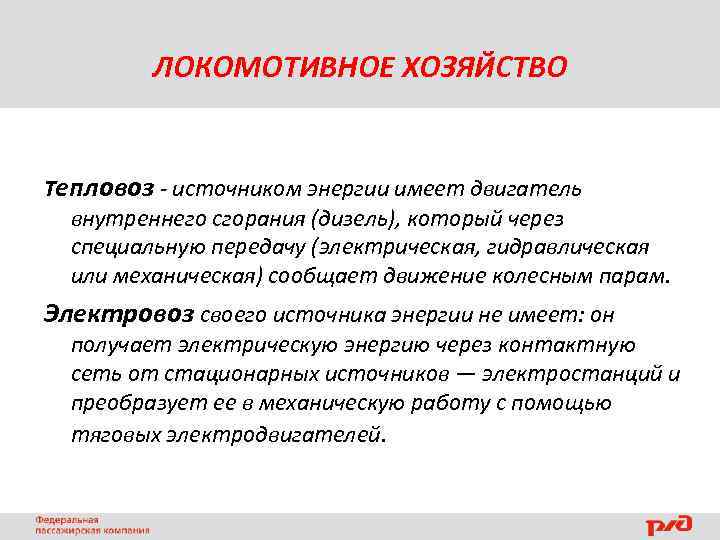 ЛОКОМОТИВНОЕ ХОЗЯЙСТВО

Тепловоз - источником энергии имеет двигатель внутреннего сгорания (дизель), который через специальную передачу (электрическая, гидравлическая или механическая) сообщает движение колесным парам.

Электровоз своего источника энергии не имеет: он получает электрическую энергию через контактную сеть от стационарных источников — электростанций и преобразует ее в механическую работу с помощью тяговых электродвигателей.

Федеральная пассажирская компания

РЖД